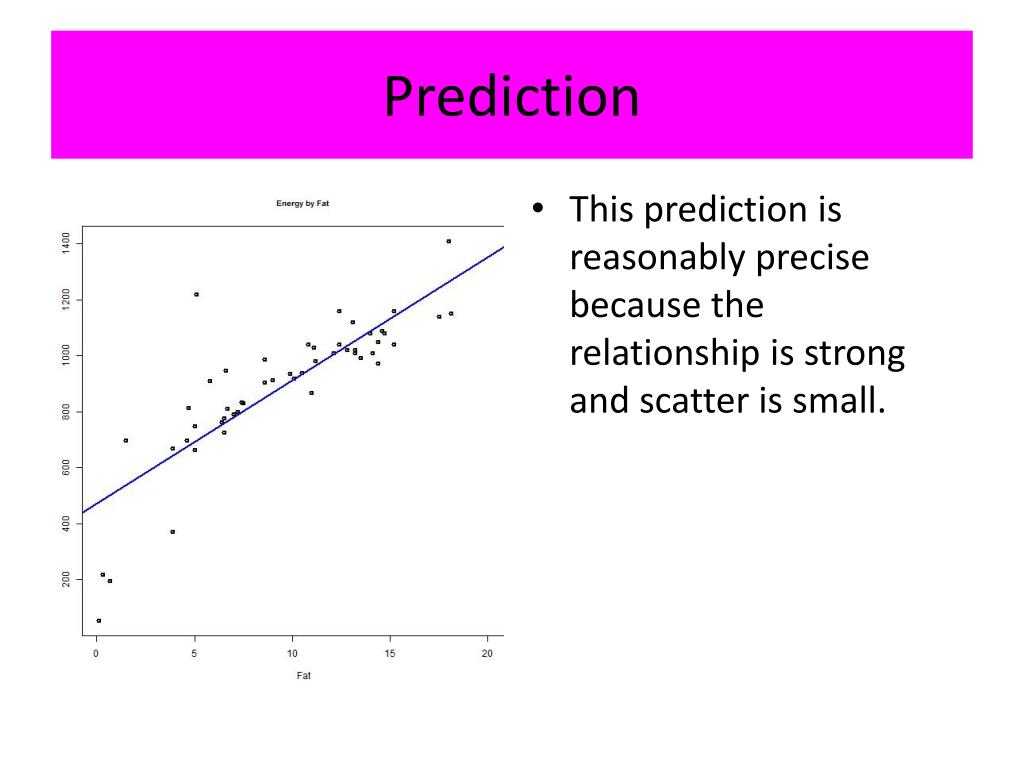 Prediction

Energy by Fat

1400
1200
1000
800
600
400
200

0
5
10
15
20

Fat

• This prediction is reasonably precise because the relationship is strong and scatter is small.